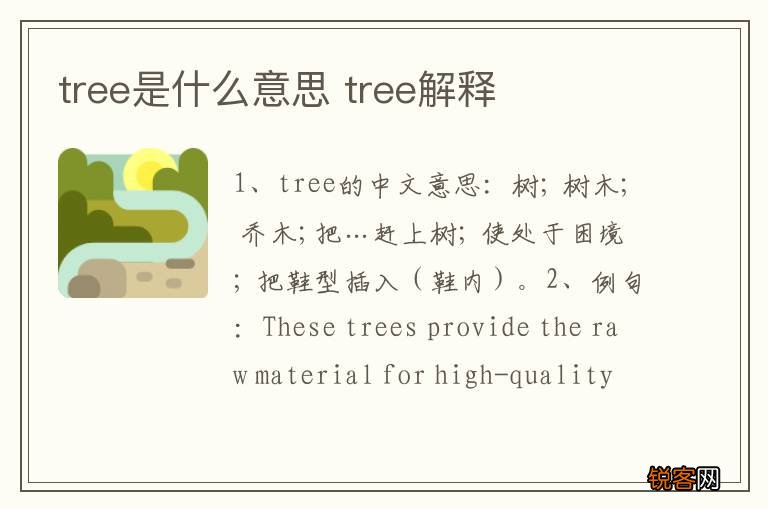 tree是什么意思 tree解释

1、tree的中文意思：树；树木；乔木；把…赶上树；使处于困境；把鞋型插入（鞋内）。2、例句：These trees provide the raw material for high-quality

锐客网